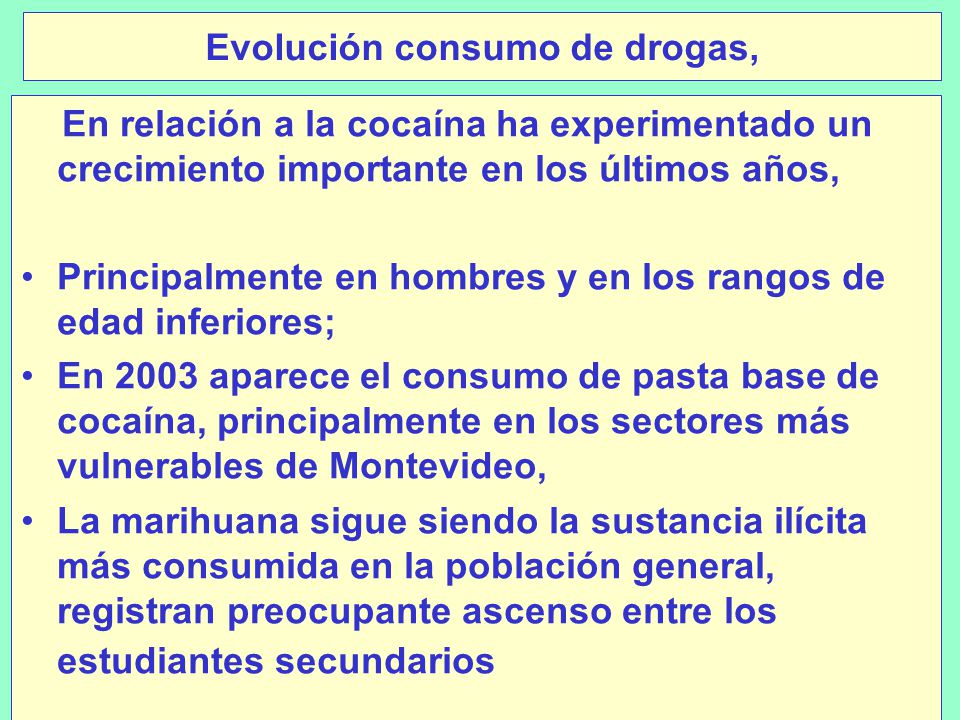 Evolución consumo de drogas,

En relación a la cocaína ha experimentado un crecimiento importante en los últimos años,

• Principalmente en hombres y en los rangos de edad inferiores;
• En 2003 aparece el consumo de pasta base de cocaína, principalmente en los sectores más vulnerables de Montevideo,
• La marihuana sigue siendo la sustancia ilícita más consumida en la población general, registran preocupante ascenso entre los estudiantes secundarios